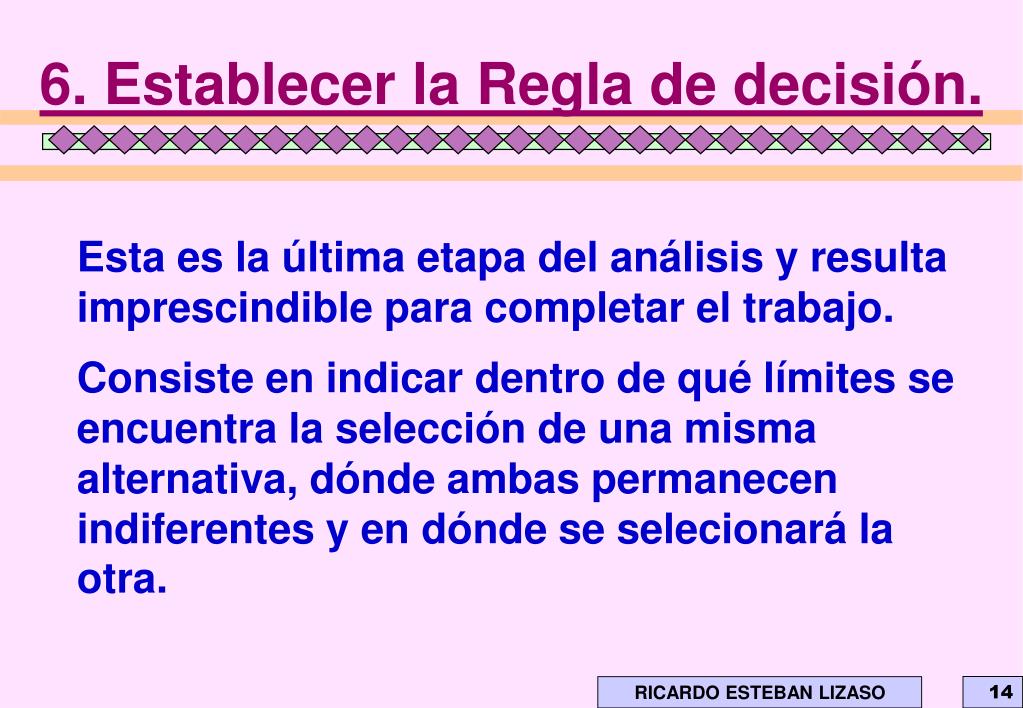 6. Establecer la Regla de decisión.

Esta es la última etapa del análisis y resulta imprescindible para completar el trabajo.

Consiste en indicar dentro de qué límites se encuentra la selección de una misma alternativa, dónde ambas permanecen indiferentes y en dónde se selecionará la otra.

RICARDO ESTEBAN LIZASO

14